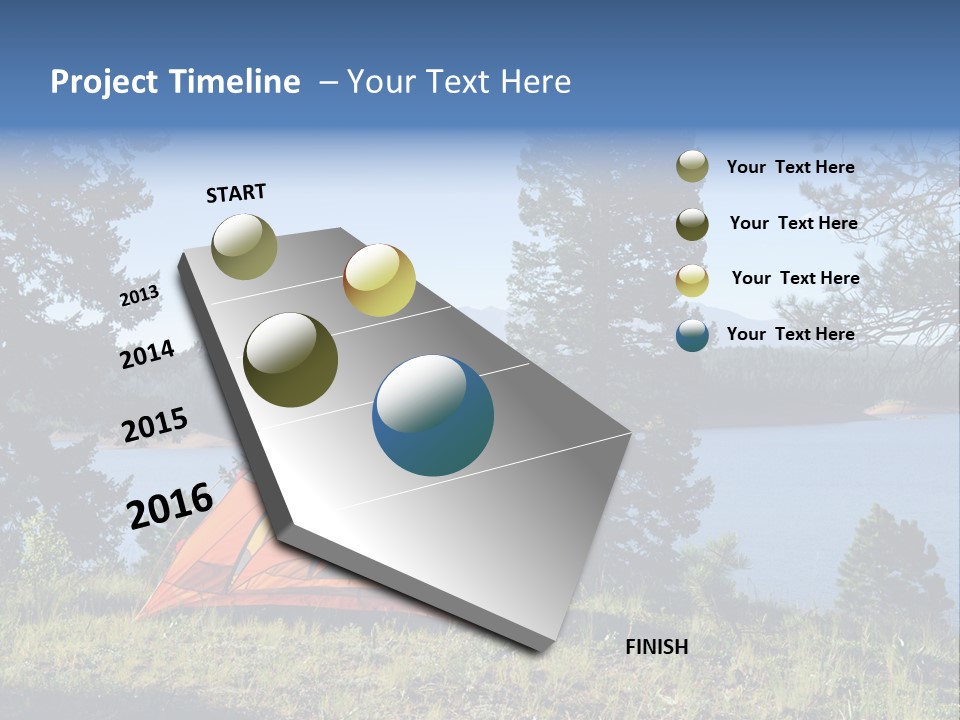 Project Timeline – Your Text Here

START

2013

2014

2015

2016

FINISH

Your Text Here

Your Text Here

Your Text Here

Your Text Here